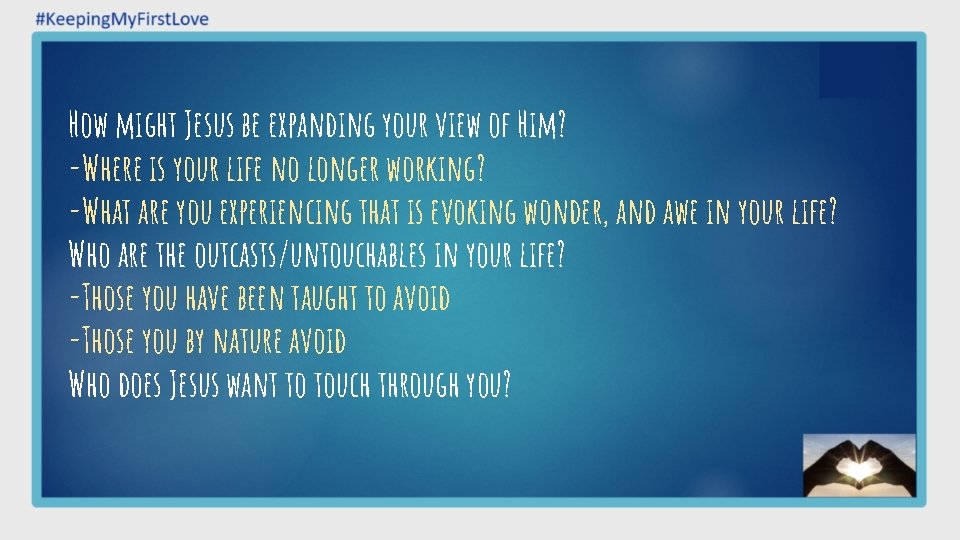 #KeepingMyFirstLove

How might Jesus be expanding your view of Him?
-Where is your life no longer working?
-What are you experiencing that is evoking wonder, and awe in your life?
Who are the outcasts/untouchables in your life?
-Those you have been taught to avoid
-Those you by nature avoid
Who does Jesus want to touch through you?